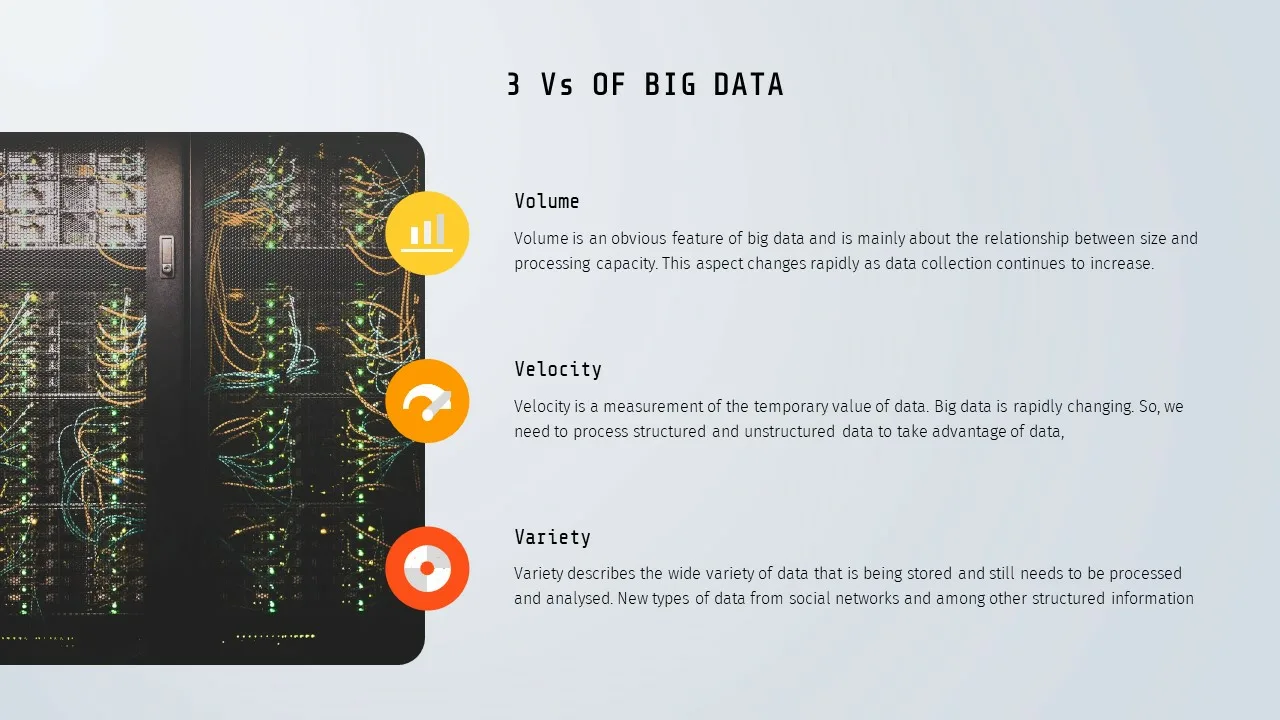 3 Vs OF BIG DATA

Volume

Volume is an obvious feature of big data and is mainly about the relationship between size and processing capacity. This aspect changes rapidly as data collection continues to increase.

Velocity

Velocity is a measurement of the temporary value of data. Big data is rapidly changing. So, we need to process structured and unstructured data to take advantage of data,

Variety

Variety describes the wide variety of data that is being stored and still needs to be processed and analysed. New types of data from social networks and among other structured information